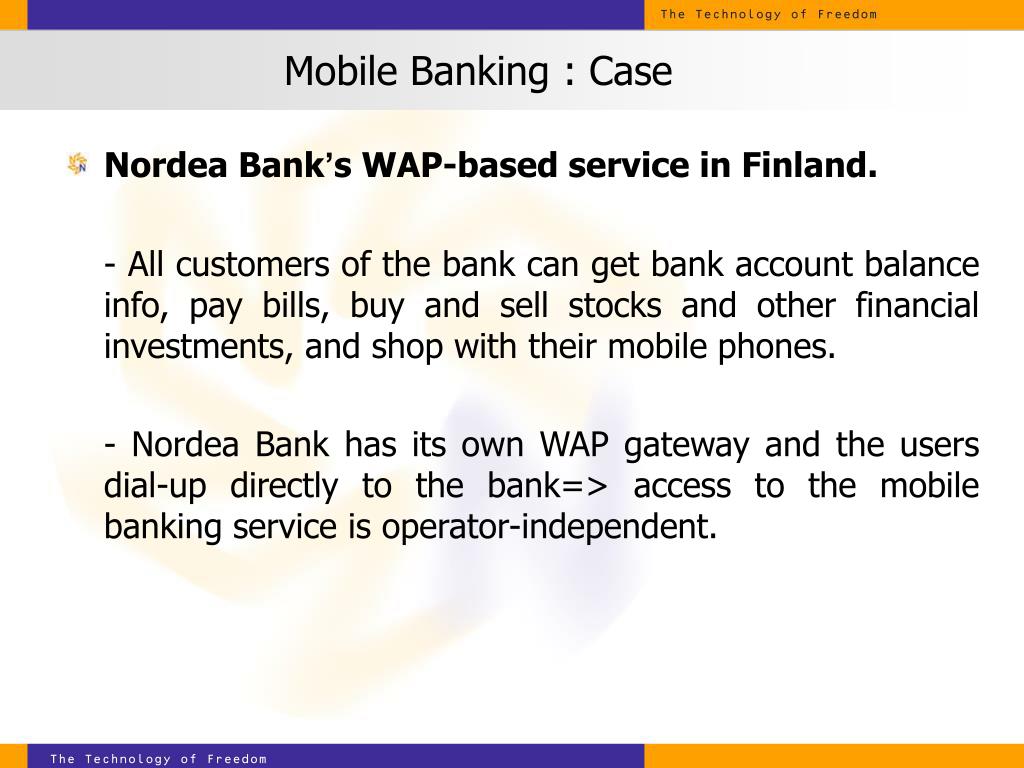 The Technology of Freedom

Mobile Banking : Case

Nordea Bank's WAP-based service in Finland.

- All customers of the bank can get bank account balance info, pay bills, buy and sell stocks and other financial investments, and shop with their mobile phones.

- Nordea Bank has its own WAP gateway and the users dial-up directly to the bank=> access to the mobile banking service is operator-independent.

The Technology of Freedom